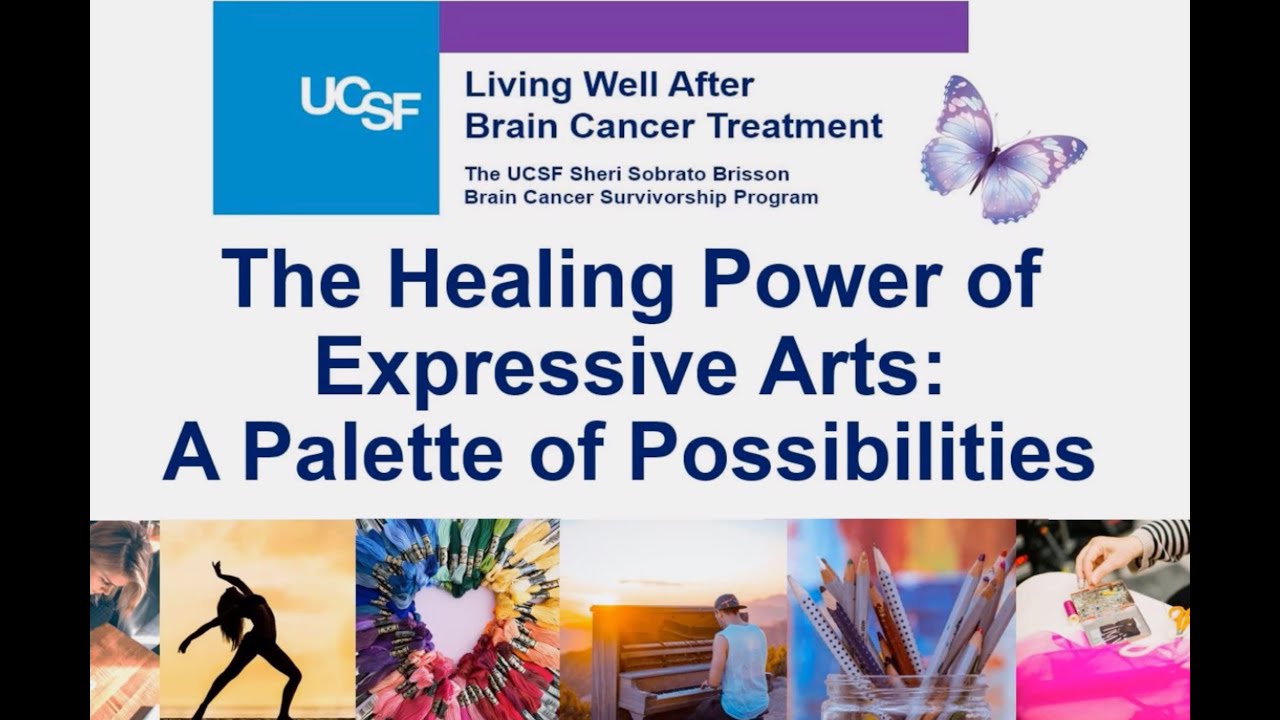 UCSF

Living Well After
Brain Cancer Treatment

The UCSF Sheri Sobrato Brisson
Brain Cancer Survivorship Program

The Healing Power of Expressive Arts: A Palette of Possibilities